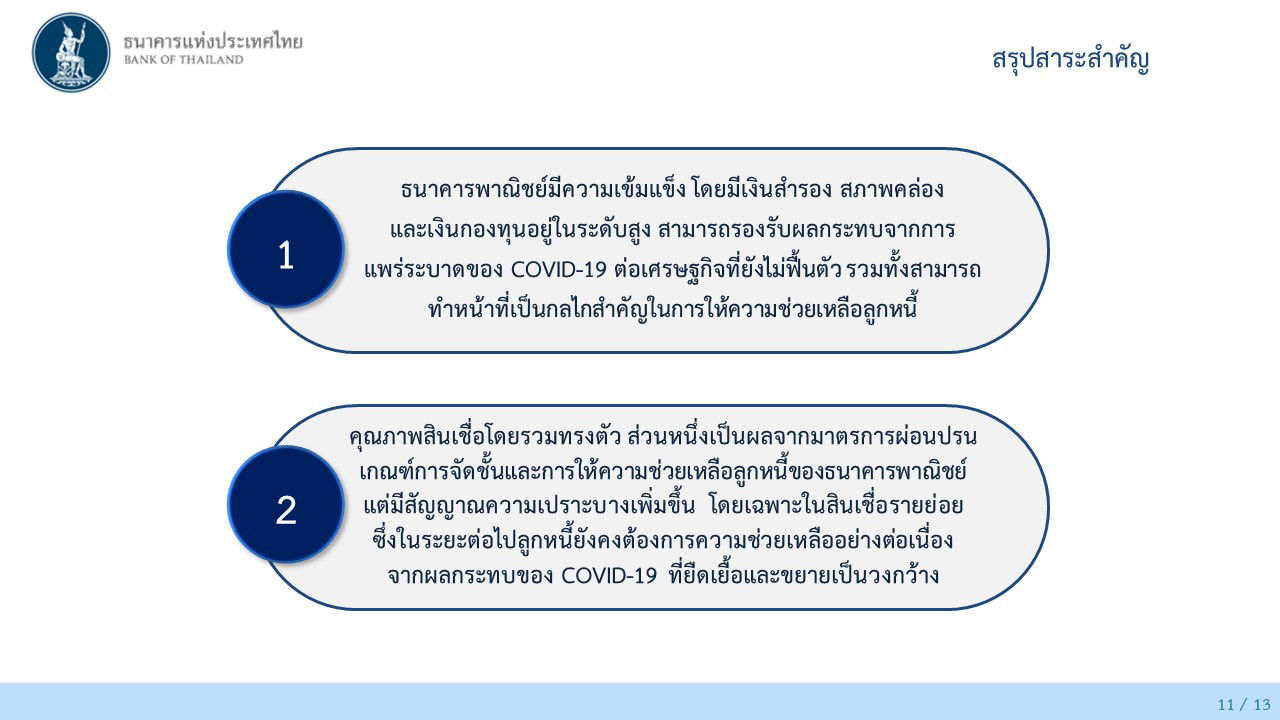 ธนาคารแห่งประเทศไทย
BANK OF THAILAND

สรุปสาระสำคัญ

1

ธนาคารพาณิชย์มีความเข้มแข็ง โดยมีเงินสำรอง สภาพคล่อง และเงินกองทุนอยู่ในระดับสูง สามารถรองรับผลกระทบจากการแพร่ระบาดของ COVID-19 ต่อเศรษฐกิจที่ยังไม่ฟื้นตัว รวมทั้งสามารถทำหน้าที่เป็นกลไกสำคัญในการให้ความช่วยเหลือลูกหนี้

2

คุณภาพสินเชื่อโดยรวมทรงตัว ส่วนหนึ่งเป็นผลจากมาตรการผ่อนปรนเกณฑ์การจัดชั้นและการให้ความช่วยเหลือลูกหนี้ของธนาคารพาณิชย์ แต่มีสัญญาณความเปราะบางเพิ่มขึ้น โดยเฉพาะในสินเชื่อรายย่อย ซึ่งในระยะต่อไปลูกหนี้ยังคงต้องการความช่วยเหลืออย่างต่อเนื่อง จากผลกระทบของ COVID-19 ที่ยืดเยื้อและขยายเป็นวงกว้าง

11 / 13